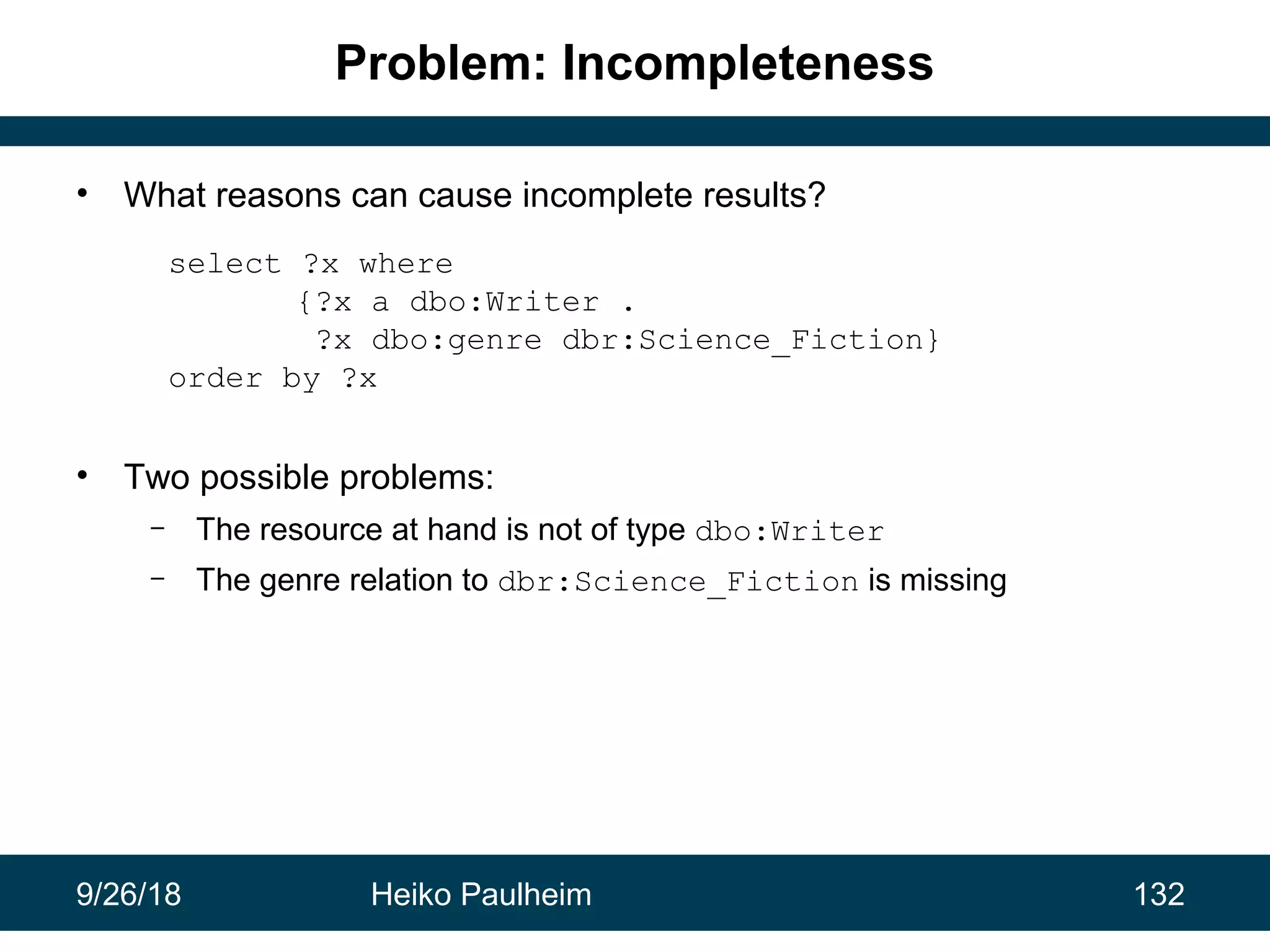 Problem: Incompleteness

• What reasons can cause incomplete results?

select ?x where
{?x a dbo:Writer .
?x dbo:genre dbr:Science_Fiction}
order by ?x

• Two possible problems:
– The resource at hand is not of type dbo:Writer
– The genre relation to dbr:Science_Fiction is missing

9/26/18
Heiko Paulheim
132